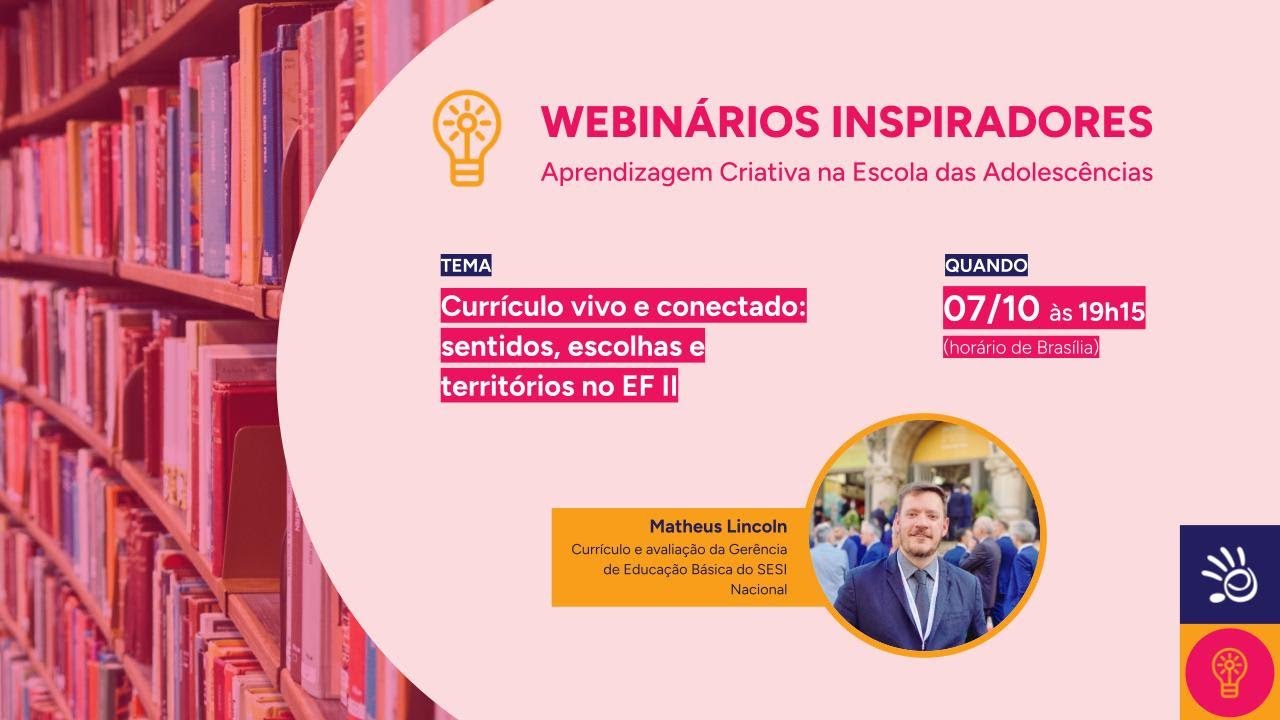 WEBINÁRIOS INSPIRADORES
Aprendizagem Criativa na Escola das Adolescências

TEMA
Currículo vivo e conectado: sentidos, escolhas e territórios no EF II

QUANDO
07/10 às 19h15
(horário de Brasília)

Matheus Lincoln
Currículo e avaliação da Gerência de Educação Básica do SESI Nacional